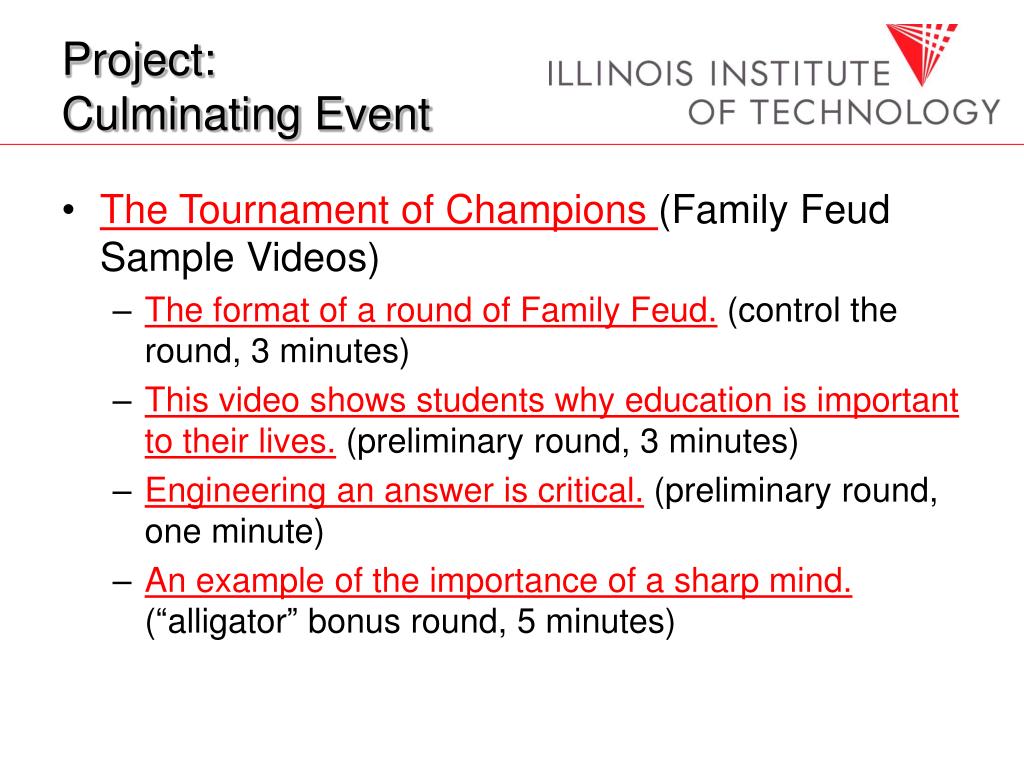 Project:
Culminating Event

ILLINOIS INSTITUTE
OF TECHNOLOGY

• The Tournament of Champions (Family Feud Sample Videos)
– The format of a round of Family Feud. (control the round, 3 minutes)
– This video shows students why education is important to their lives. (preliminary round, 3 minutes)
– Engineering an answer is critical. (preliminary round, one minute)
– An example of the importance of a sharp mind. (“alligator” bonus round, 5 minutes)